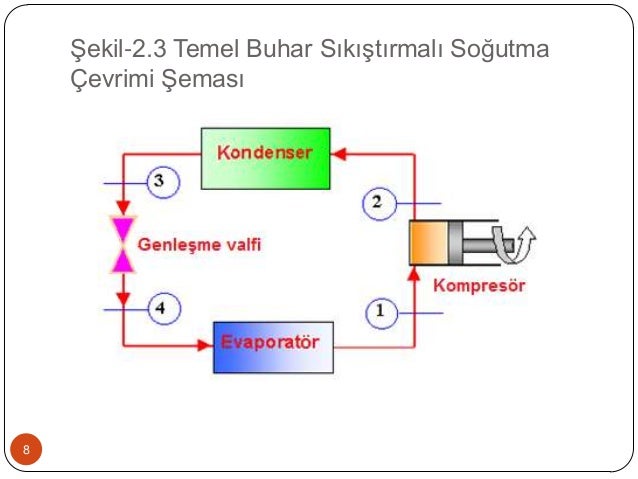 Şekil-2.3 Temel Buhar Sıkıştırmalı Soğutma Çevrimi Şeması

Kondenser

3

2

Genleşme valfi

Kompresör

4

1

Evaporatör

8